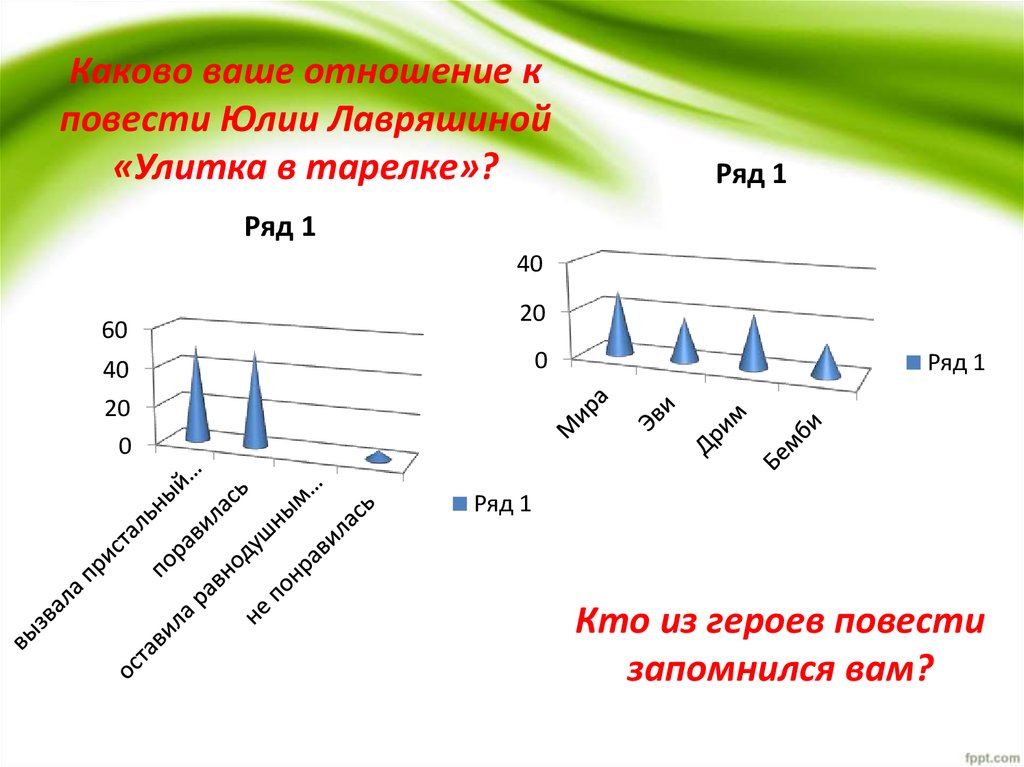 Каково ваше отношение к повести Юлии Лавряшиной «Улитка в тарелке»?

Ряд 1

60
40
20
0

вызвала пристальный...
поравилась
оставила равнодушным...
не понравилась

Ряд 1

Ряд 1

40
20
0

Мира
Эви
Дрим
Бемби

Ряд 1

Кто из героев повести запомнился вам?

fppt.com